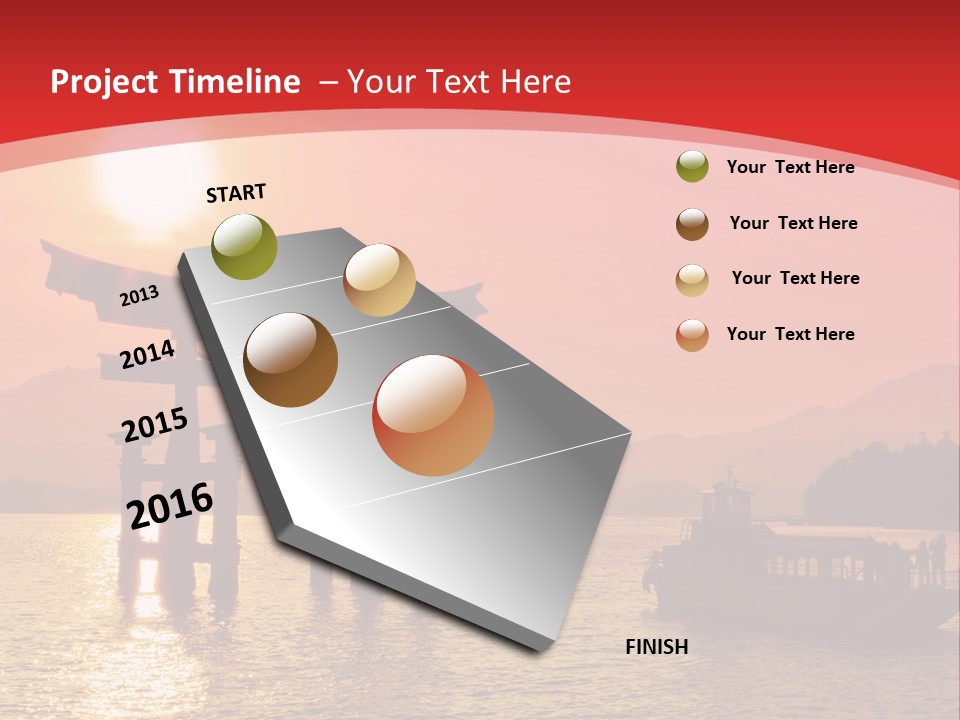 Project Timeline – Your Text Here

START

2013

2014

2015

2016

FINISH

Your Text Here

Your Text Here

Your Text Here

Your Text Here